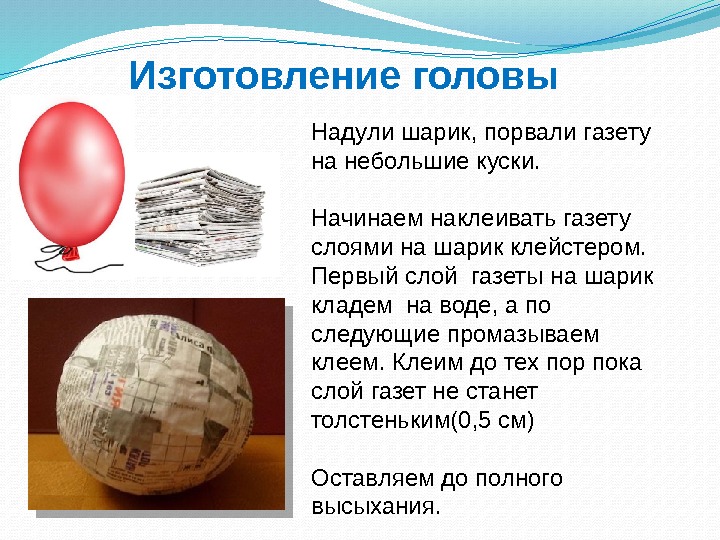 Изготовление головы

Надули шарик, порвали газету на небольшие куски.

Начинаем наклеивать газету слоями на шарик клейстером. Первый слой  газеты на шарик кладем  на воде, а по следующие промазываем клеем. Клеим до тех пор пока слой газет не станет толстеньким(0,5 см)

Оставляем до полного высыхания.